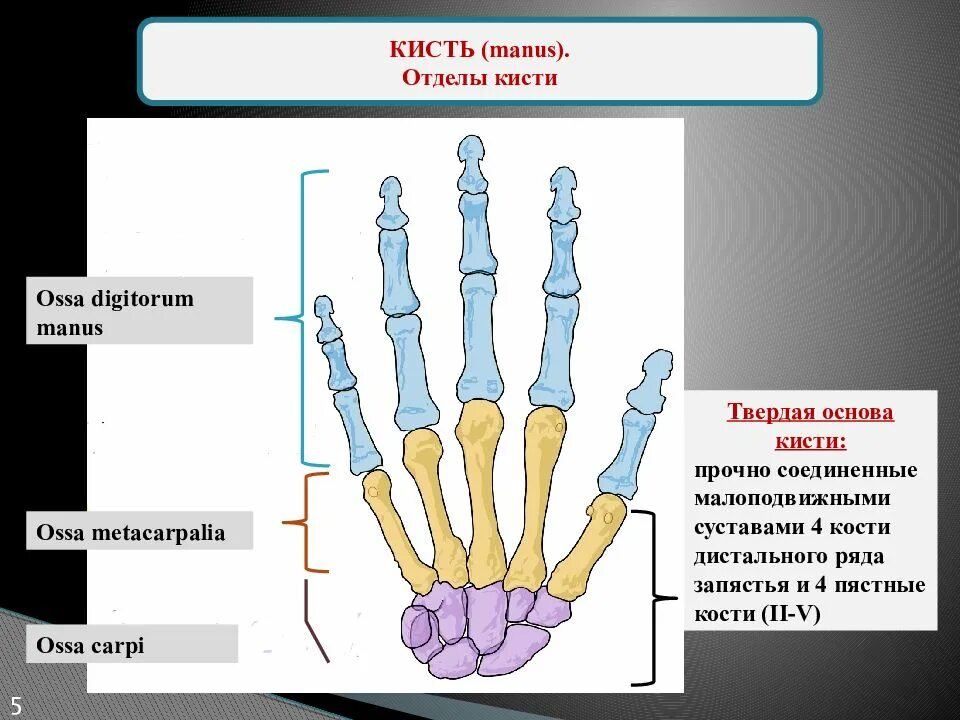 КИСТЬ (manus).
Отделы кисти

Ossa digitorum manus

Ossa metacarpalia

Ossa carpi

Твердая основа кисти:
прочно соединенные малоподвижными суставами 4 кости дистального ряда запястья и 4 пястные кости (II-V)

5